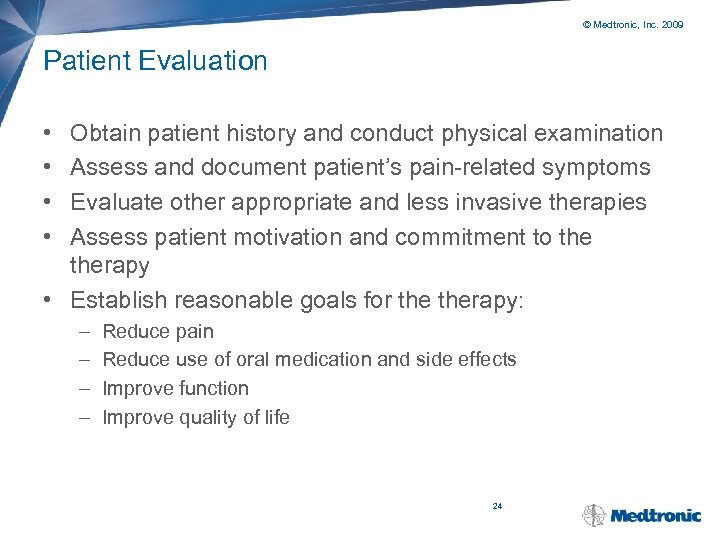 © Medtronic, Inc. 2009

Patient Evaluation

• Obtain patient history and conduct physical examination
• Assess and document patient's pain-related symptoms
• Evaluate other appropriate and less invasive therapies
• Assess patient motivation and commitment to the therapy
• Establish reasonable goals for the therapy:
– Reduce pain
– Reduce use of oral medication and side effects
– Improve function
– Improve quality of life

24

Medtronic